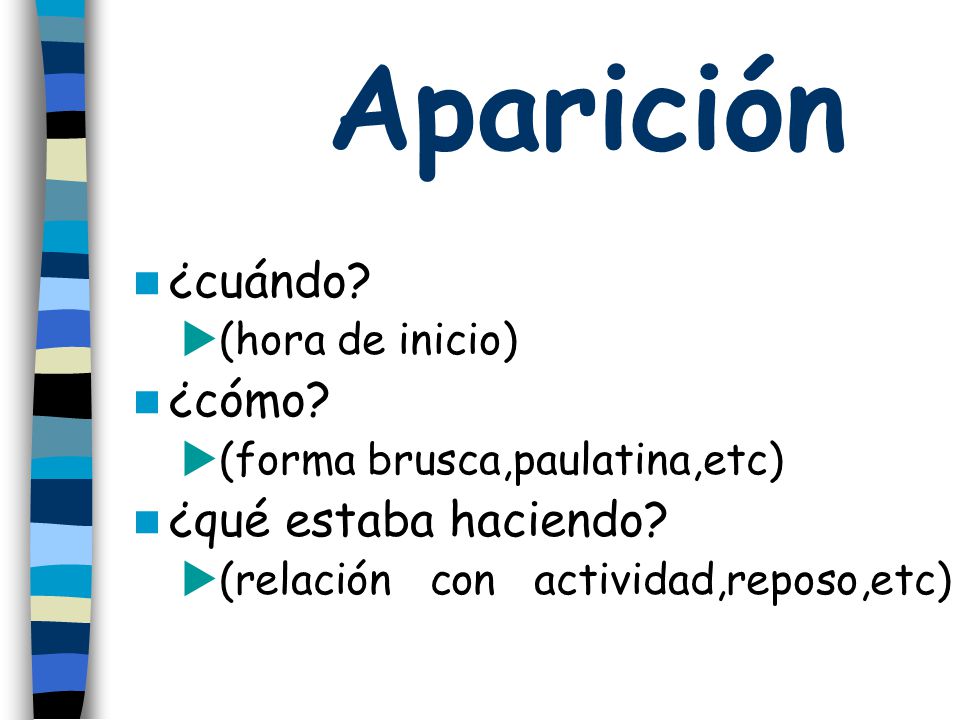 Aparición

¿cuándo?
(hora de inicio)
¿cómo?
(forma brusca,paulatina,etc)
¿qué estaba haciendo?
(relación con actividad,reposo,etc)